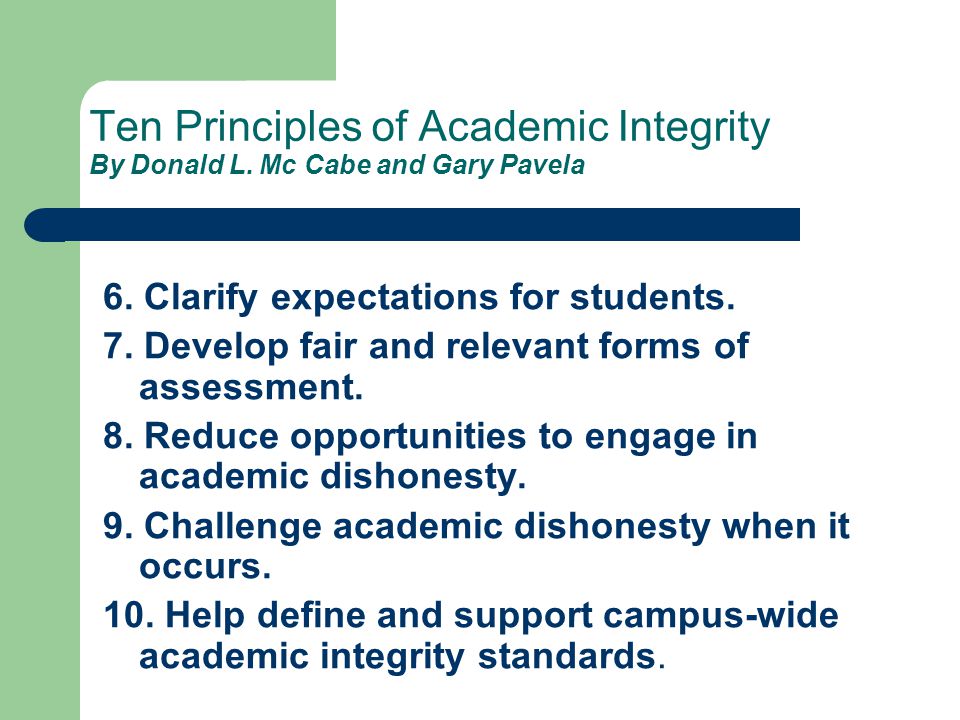 Ten Principles of Academic Integrity
By Donald L. Mc Cabe and Gary Pavela

6. Clarify expectations for students.

7. Develop fair and relevant forms of assessment.

8. Reduce opportunities to engage in academic dishonesty.

9. Challenge academic dishonesty when it occurs.

10. Help define and support campus-wide academic integrity standards.